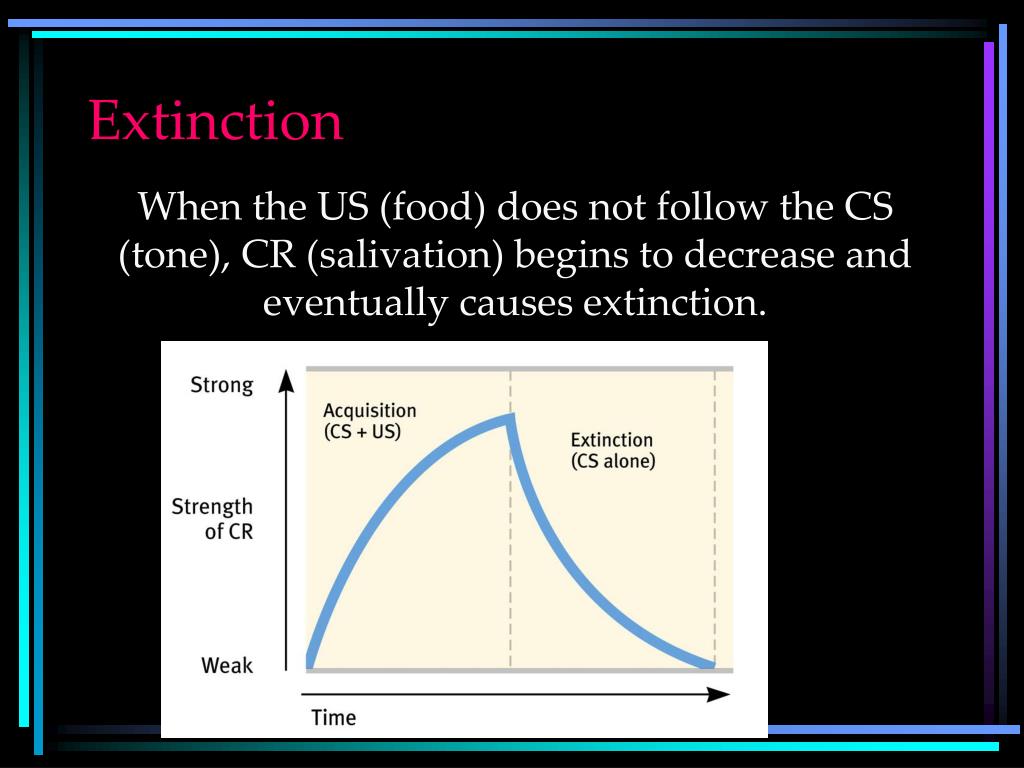 Extinction

When the US (food) does not follow the CS (tone), CR (salivation) begins to decrease and eventually causes extinction.

Strong

Strength of CR

Weak

Acquisition (CS + US)

Extinction (CS alone)

Time